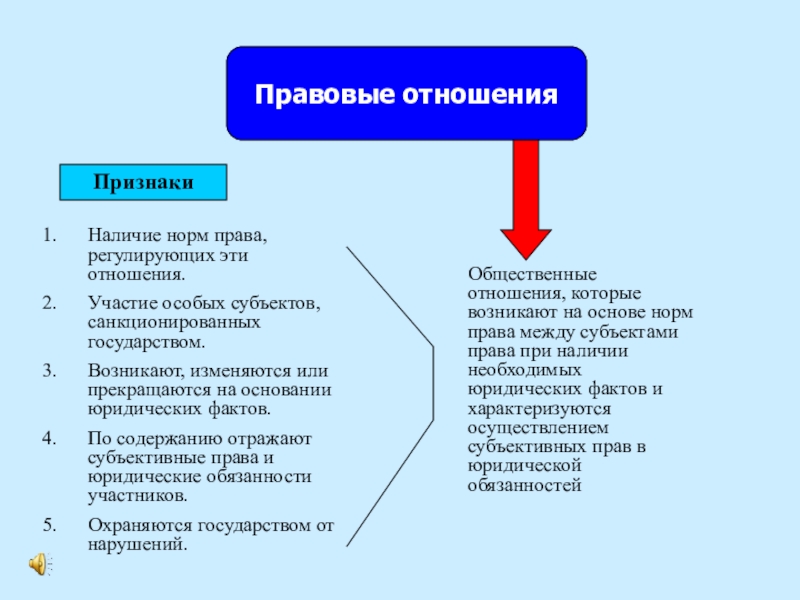 Правовые отношения

Признаки

1. Наличие норм права, регулирующих эти отношения.

2. Участие особых субъектов, санкционированных государством.

3. Возникают, изменяются или прекращаются на основании юридических фактов.

4. По содержанию отражают субъективные права и юридические обязанности участников.

5. Охраняются государством от нарушений.

Общественные отношения, которые возникают на основе норм права между субъектами права при наличии необходимых юридических фактов и характеризуются осуществлением субъективных прав в юридической обязанностей